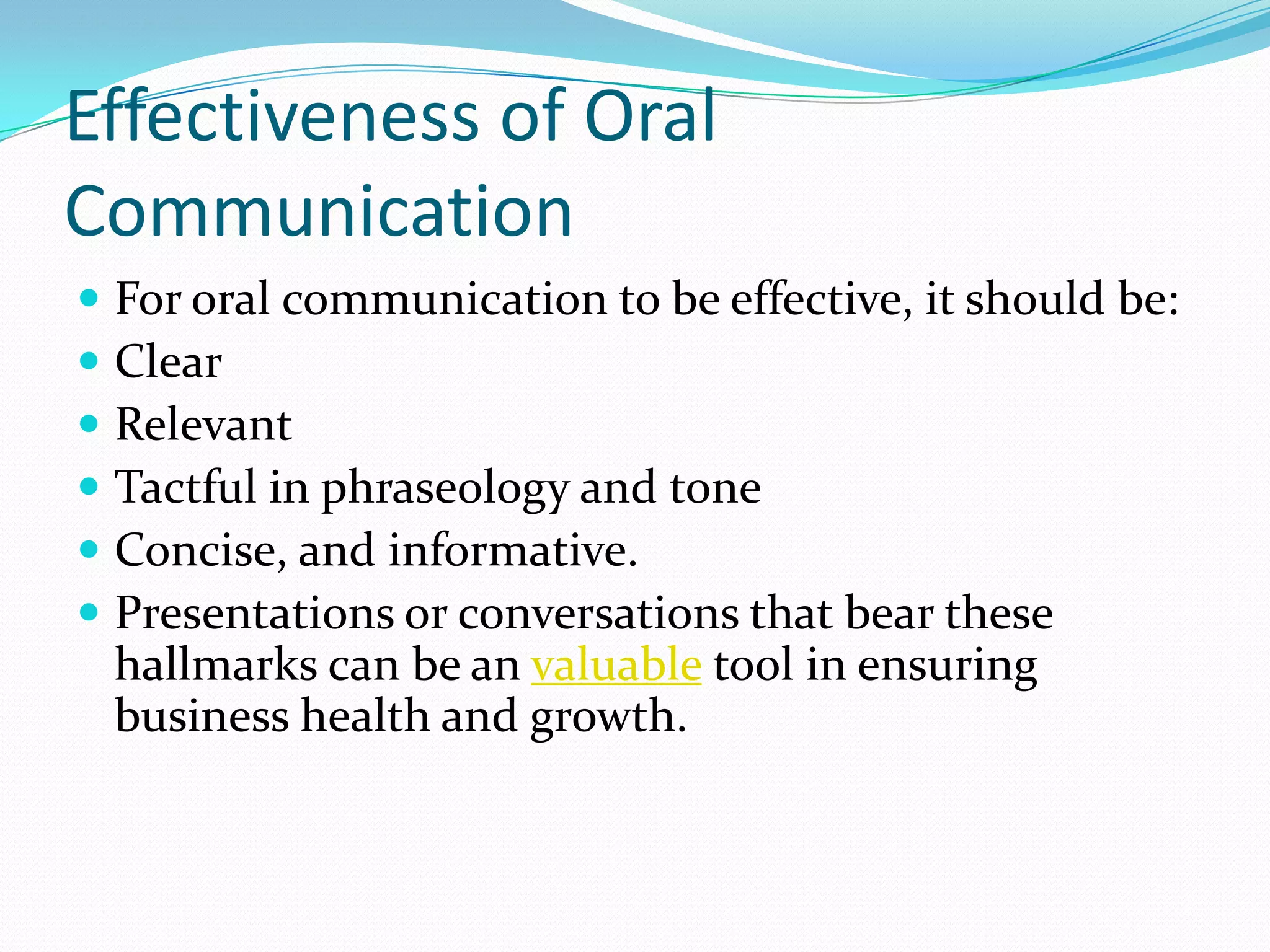 Effectiveness of Oral Communication

- For oral communication to be effective, it should be:
- Clear
- Relevant
- Tactful in phraseology and tone
- Concise, and informative.
- Presentations or conversations that bear these hallmarks can be an valuable tool in ensuring business health and growth.